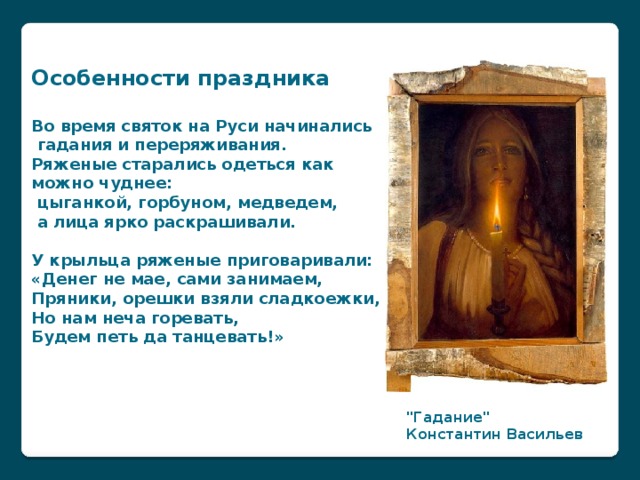 Особенности праздника

Во время святок на Руси начинались гадания и переряживания.
Ряженые старались одеться как можно чуднее:
цыганкой, горбуном, медведем,
а лица ярко раскрашивали.

У крыльца ряженые приговаривали:
«Денег не мае, сами занимаем,
Пряники, орешки взяли сладкоежки,
Но нам неча горевать,
Будем петь да танцевать!»

"Гадание"
Константин Васильев